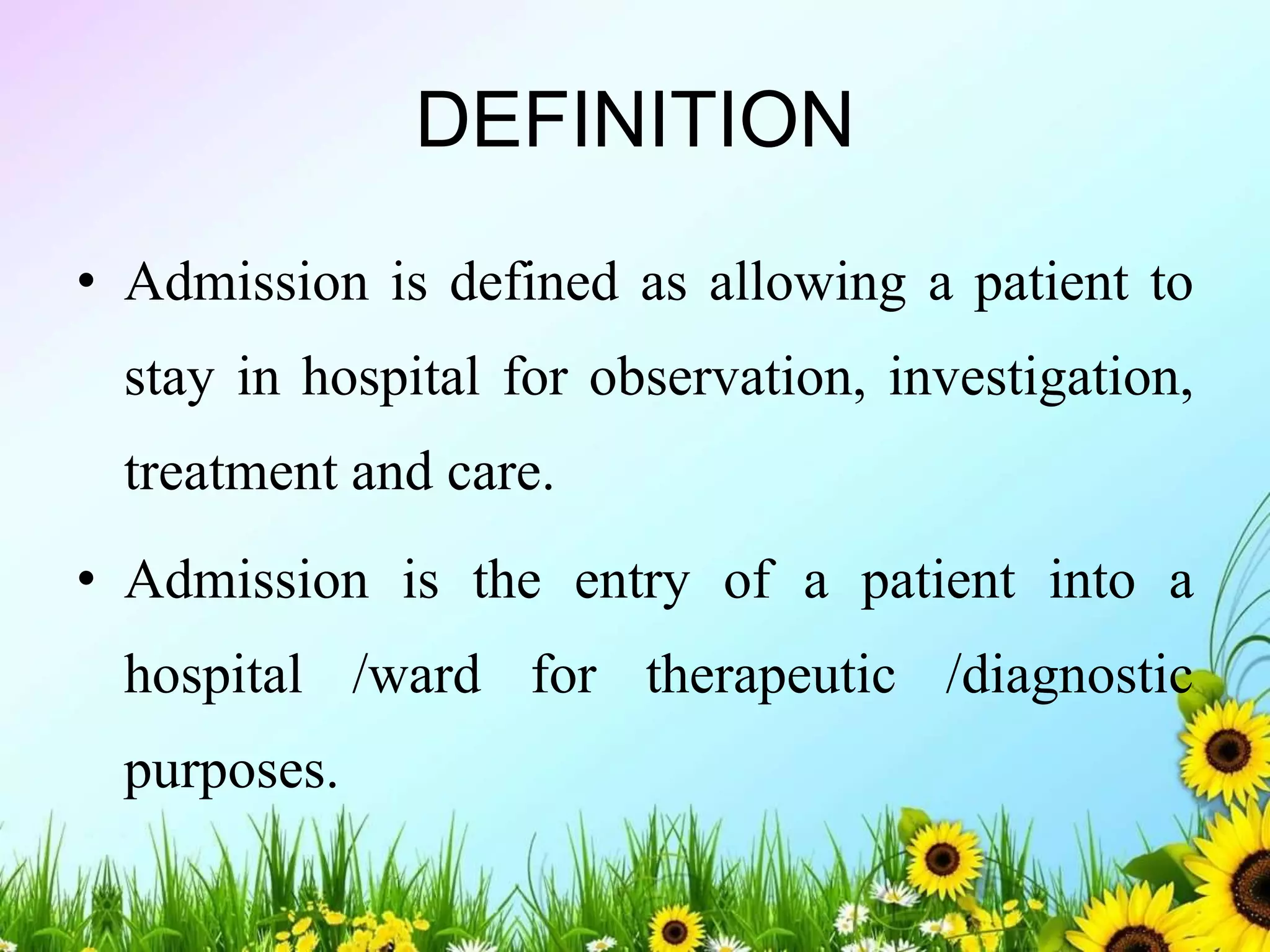 DEFINITION

• Admission is defined as allowing a patient to stay in hospital for observation, investigation, treatment and care.

• Admission is the entry of a patient into a hospital /ward for therapeutic /diagnostic purposes.